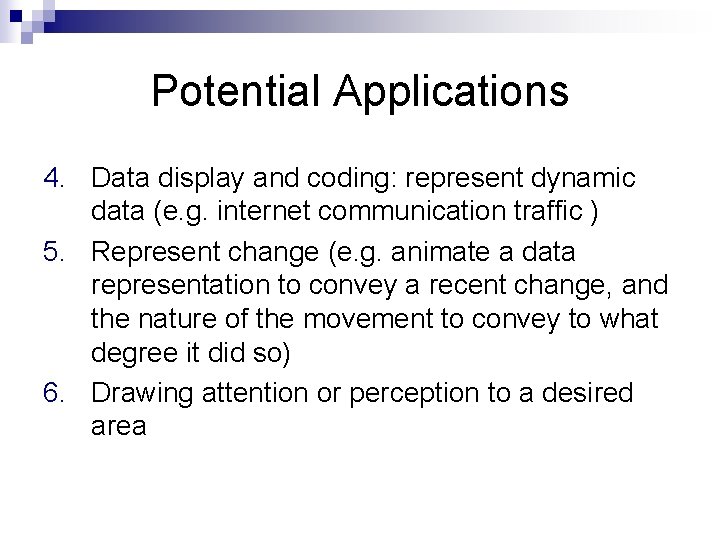 Potential Applications

4. Data display and coding: represent dynamic data (e.g. internet communication traffic )

5. Represent change (e.g. animate a data representation to convey a recent change, and the nature of the movement to convey to what degree it did so)

6. Drawing attention or perception to a desired area